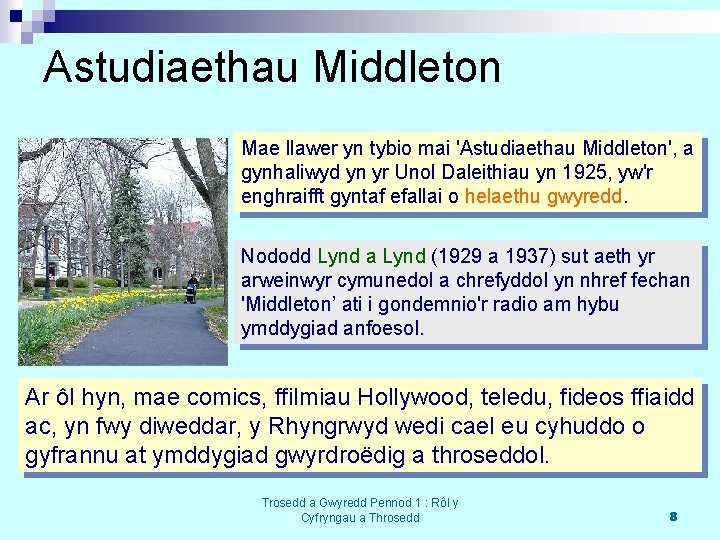 Astudiaethau Middleton

Mae llawer yn tybio mai 'Astudiaethau Middleton', a gynhaliwyd yn yr Unol Daleithiau yn 1925, yw'r enghraifft gyntaf efallai o helaethu gwyredd.

Nododd Lynd a Lynd (1929 a 1937) sut aeth yr arweinwyr cymunedol a chrefyddol yn nhref fechan 'Middleton' ati i gondemnio'r radio am hybu ymddygiad anfoesol.

Ar ôl hyn, mae comics, ffilmiau Hollywood, teledu, fideos ffiaidd ac, yn fwy diweddar, y Rhyngrwyd wedi cael eu cyhuddo o gyfrannu at ymddygiad gwyrdroëdig a throseddol.

Trosedd a Gwyredd Pennod 1 : Rôl y Cyfryngau a Throsedd

8